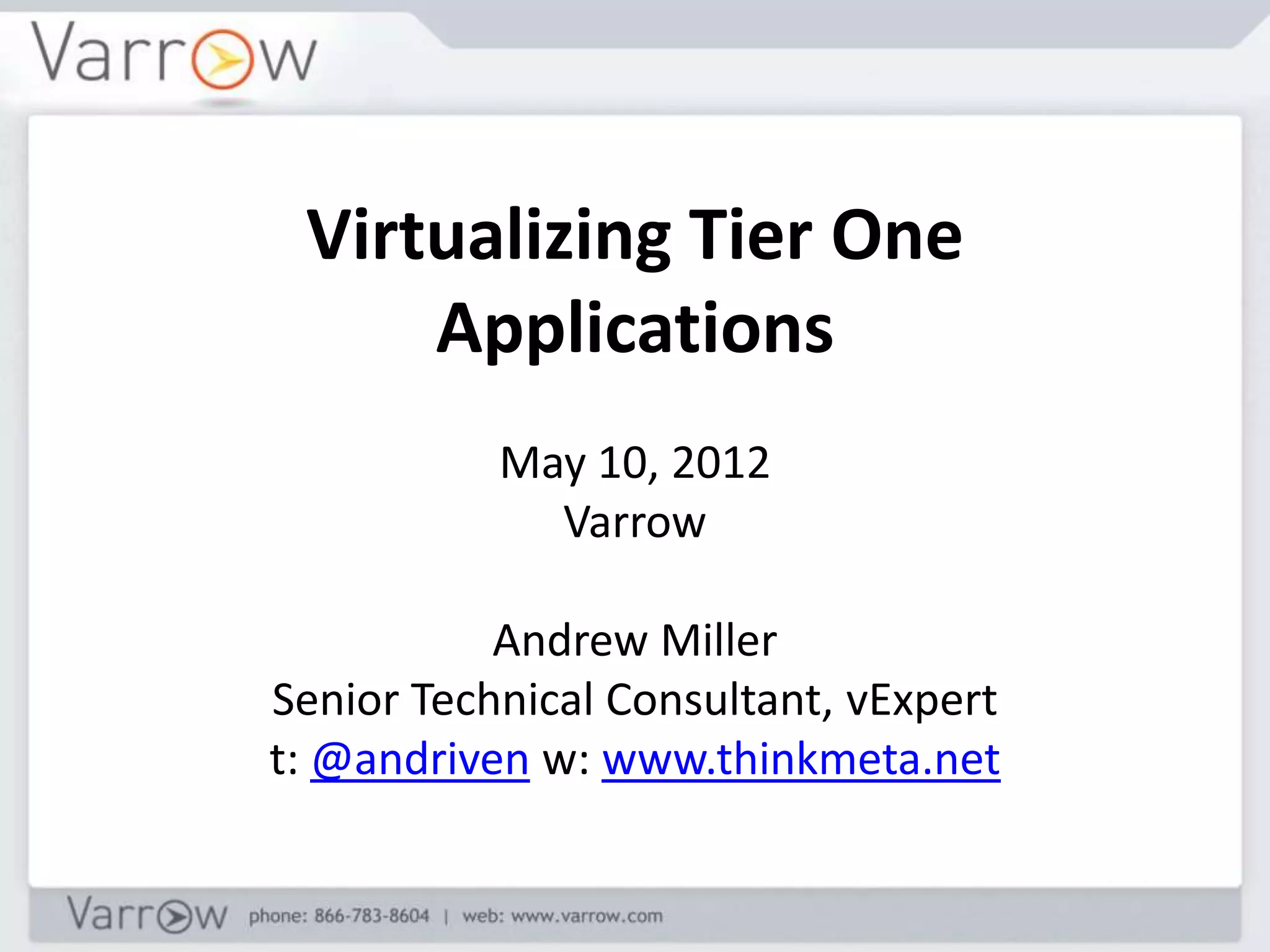 Varrow

Virtualizing Tier One Applications

May 10, 2012
Varrow

Andrew Miller
Senior Technical Consultant, vExpert
t: @andriven w: www.thinkmeta.net

Varrow phone: 866-783-8604 | web: www.varrow.com